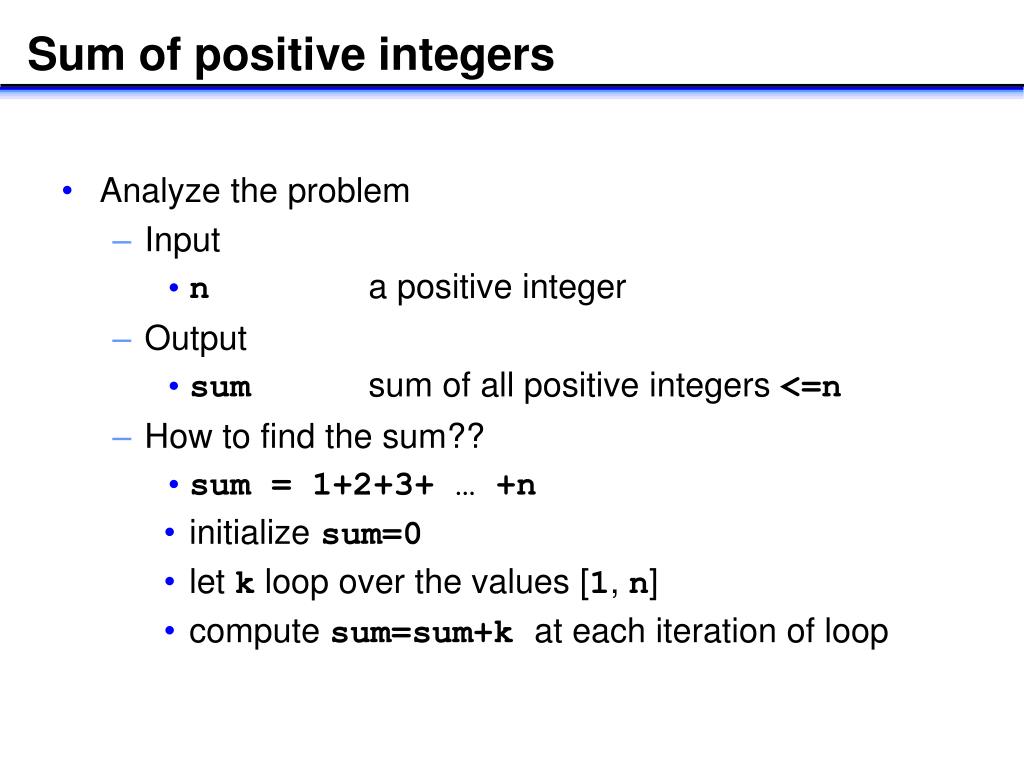 Sum of positive integers

• Analyze the problem
– Input
• n a positive integer
– Output
• sum sum of all positive integers <=n
– How to find the sum??
• sum = 1+2+3+ … +n
• initialize sum=0
• let k loop over the values [1, n]
• compute sum=sum+k at each iteration of loop